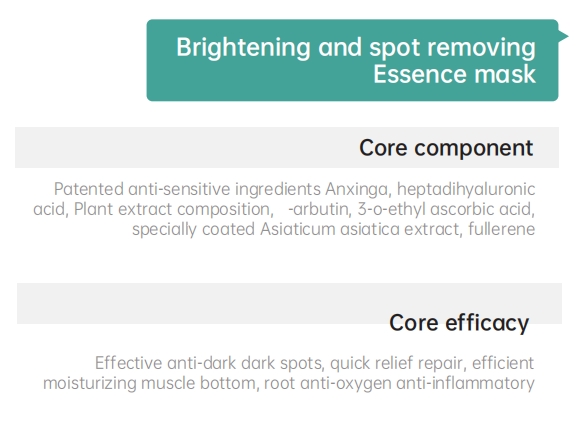 Brightening and spot removing Essence mask

Core component

Patented anti-sensitive ingredients Anxinga, heptadihyaluronic acid, Plant extract composition,   -arbutin, 3-o-ethyl ascorbic acid, specially coated Asiaticum asiatica extract, fullerene

Core efficacy

Effective anti-dark dark spots, quick relief repair, efficient moisturizing muscle bottom, root anti-oxygen anti-inflammatory